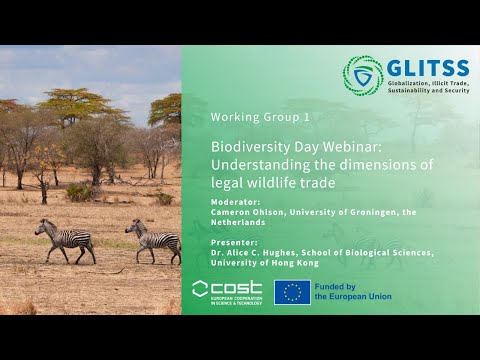 GLITSS
Globalization, Illicit Trade, Sustainability and Security

Working Group 1

Biodiversity Day Webinar: Understanding the dimensions of legal wildlife trade

Moderator:
Cameron Ohlson, University of Groningen, the Netherlands

Presenter:
Dr. Alice C. Hughes, School of Biological Sciences, University of Hong Kong

cost
EUROPEAN COOPERATION IN SCIENCE & TECHNOLOGY

Funded by the European Union